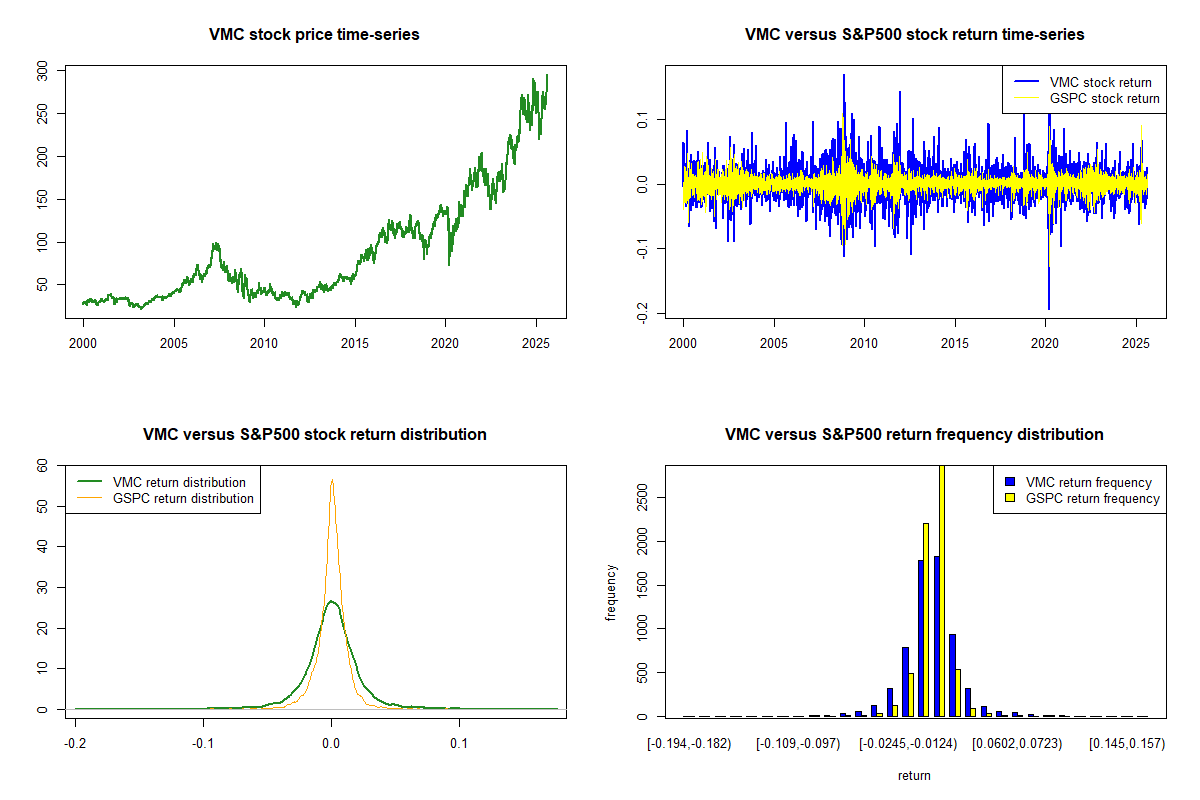 VMC stock price time-series

300
250
200
150
100
50

2000 2005 2010 2015 2020 2025

VMC versus S&P500 stock return time-series

VMC stock return
GSPC stock return

0.1
0.0
-0.1
-0.2

2000 2005 2010 2015 2020 2025

VMC versus S&P500 stock return distribution

VMC return distribution
GSPC return distribution

60
50
40
30
20
10
0

-0.2 -0.1 0.0 0.1

VMC versus S&P500 return frequency distribution

VMC return frequency
GSPC return frequency

frequency

2500
2000
1500
1000
500
0

[-0.194,-0.182) [-0.109,-0.097) [-0.0245,-0.0124) [0.0602,0.0723) [0.145,0.157)

return